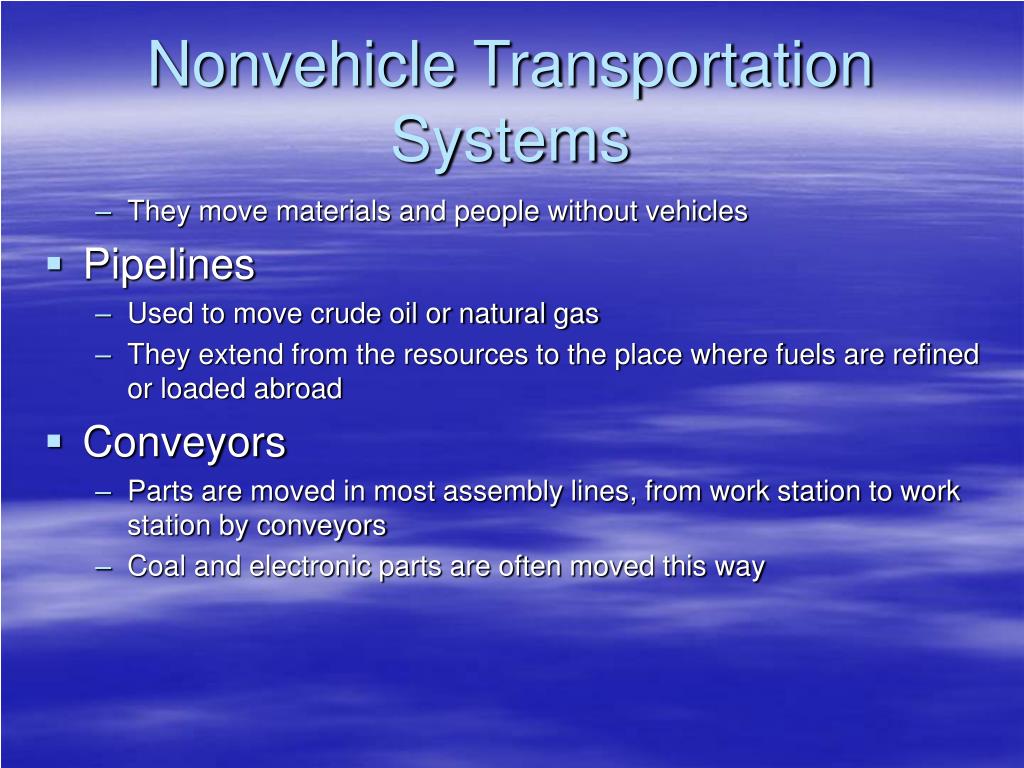 Nonvehicle Transportation Systems

– They move materials and people without vehicles

▪ Pipelines
– Used to move crude oil or natural gas
– They extend from the resources to the place where fuels are refined or loaded abroad

▪ Conveyors
– Parts are moved in most assembly lines, from work station to work station by conveyors
– Coal and electronic parts are often moved this way